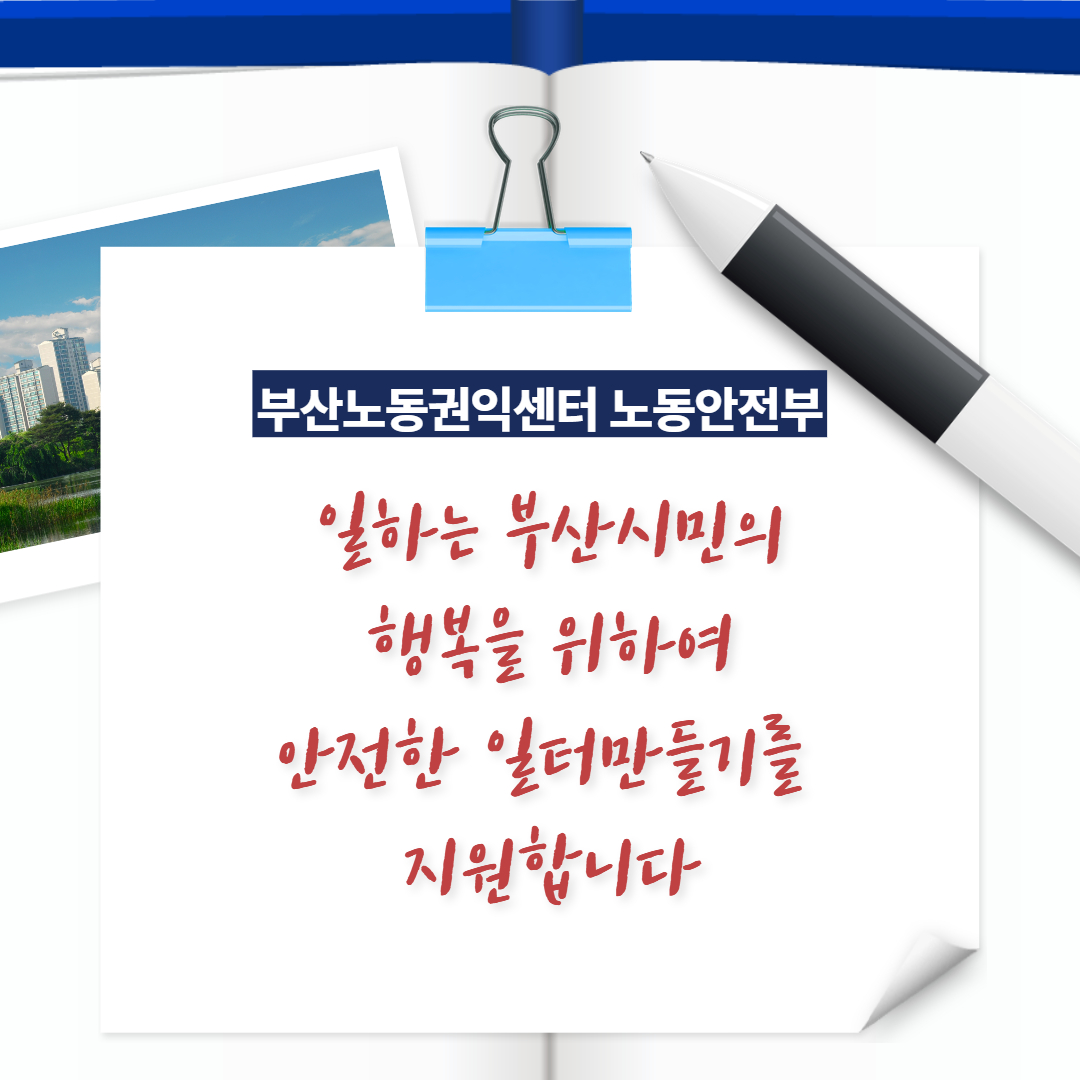 부산노동권익센터 노동안전부

일하는 부산시민의
행복을 위하여
안전한 일터만들기를
지원합니다